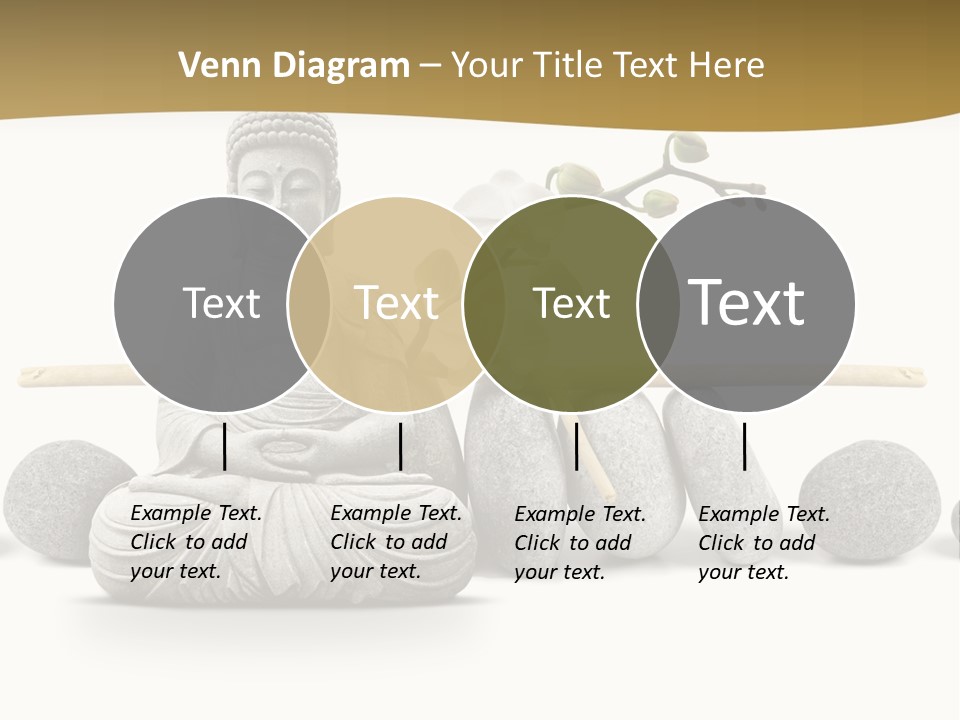 Venn Diagram – Your Title Text Here

Text

Text

Text

Text

Example Text. Click to add your text.

Example Text. Click to add your text.

Example Text. Click to add your text.

Example Text. Click to add your text.